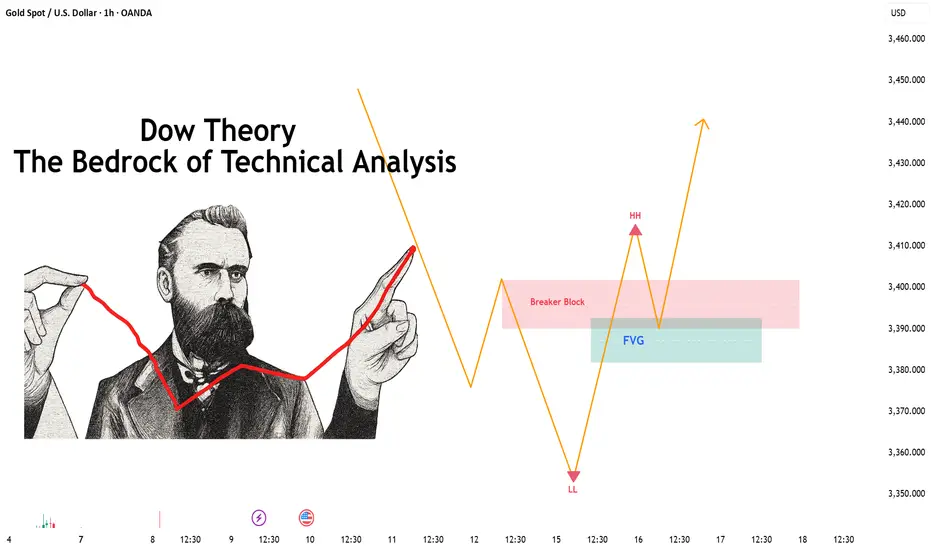 Gold Spot / U.S. Dollar · 1h · OANDA

USD

3,460.000
3,450.000
3,440.000
3,430.000
3,420.000
3,410.000
3,400.000
3,390.000
3,380.000
3,370.000
3,360.000
3,350.000

Dow Theory
The Bedrock of Technical Analysis

HH

Breaker Block

FVG

LL

4 7 8 12:30 9 12:30 10 12:30 11 12:30 12 12:30 15 12:30 16 12:30 17 12:30 18 12:30